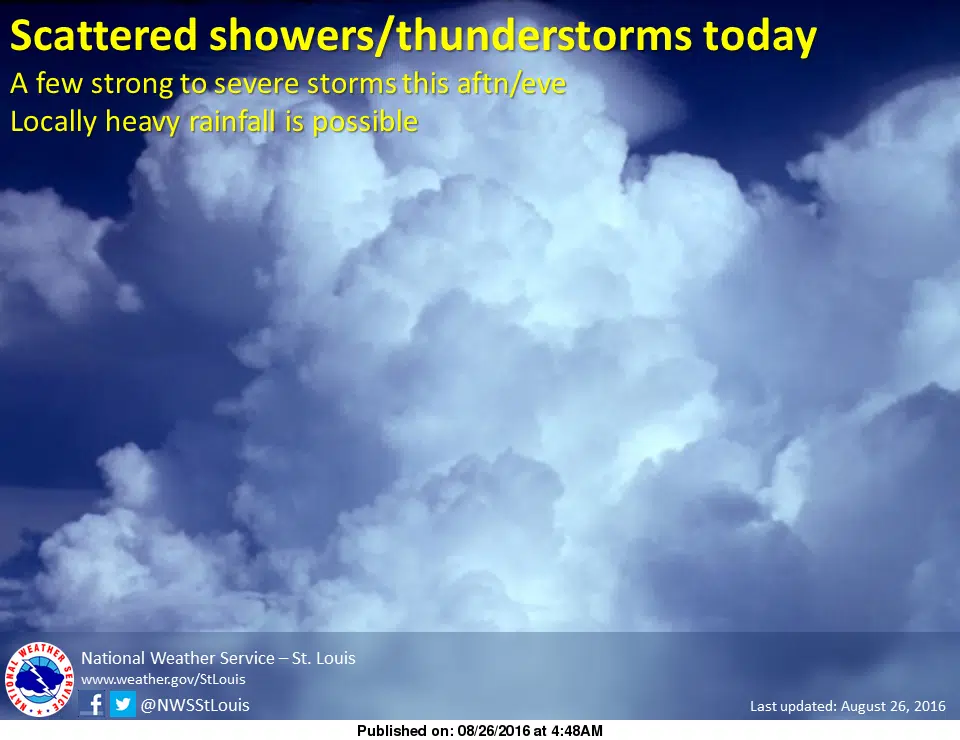 Scattered showers/thunderstorms today
A few strong to severe storms this aftn/eve
Locally heavy rainfall is possible

NATIONAL WEATHER SERVICE

National Weather Service – St. Louis
www.weather.gov/StLouis
@NWSStLouis

Last updated: August 26, 2016

Published on: 08/26/2016 at 4:48AM